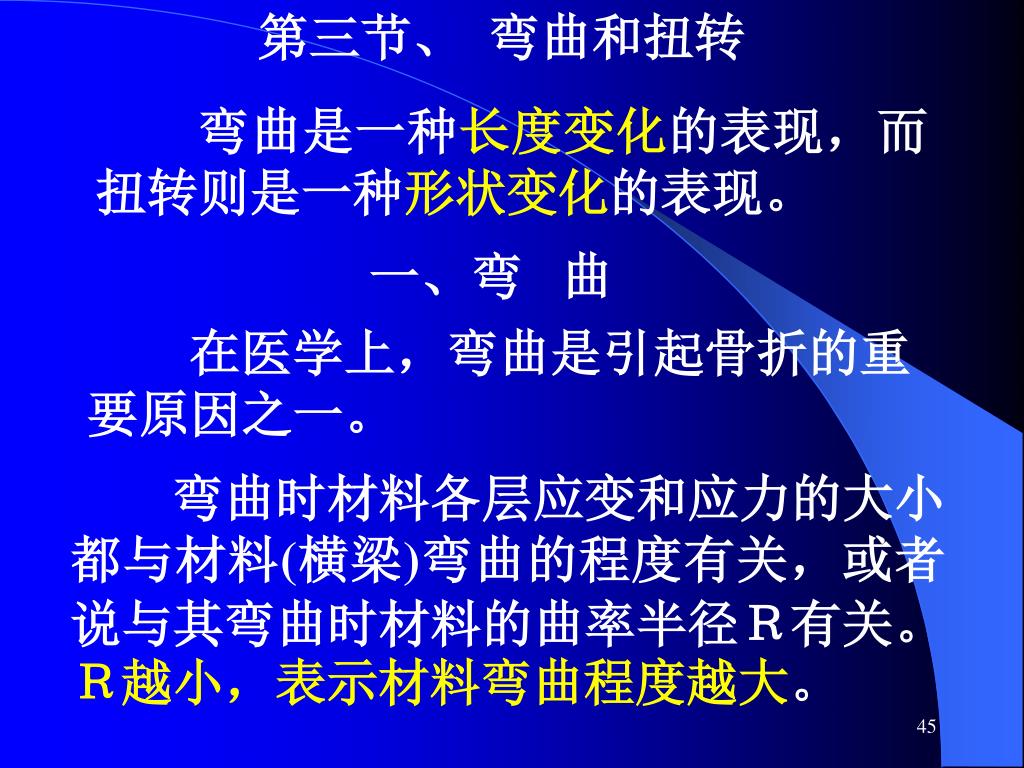 第三节、 弯曲和扭转

弯曲是一种长度变化的表现，而扭转则是一种形状变化的表现。

一、弯 曲

在医学上，弯曲是引起骨折的重要原因之一。

弯曲时材料各层应变和应力的大小都与材料(横梁)弯曲的程度有关，或者说与其弯曲时材料的曲率半径Ｒ有关。Ｒ越小，表示材料弯曲程度越大。

45